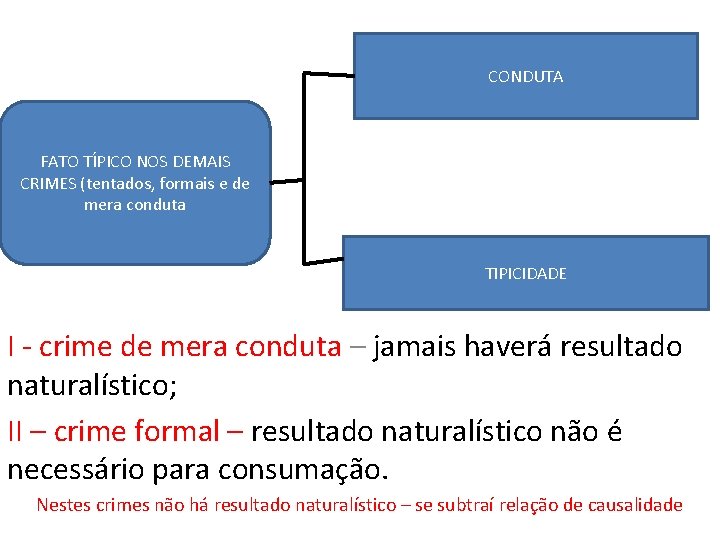 FATO TÍPICO NOS DEMAIS CRIMES (tentados, formais e de mera conduta

CONDUTA

TIPICIDADE

I - crime de mera conduta – jamais haverá resultado naturalístico;

II – crime formal – resultado naturalístico não é necessário para consumação.

Nestes crimes não há resultado naturalístico – se subtraí relação de causalidade